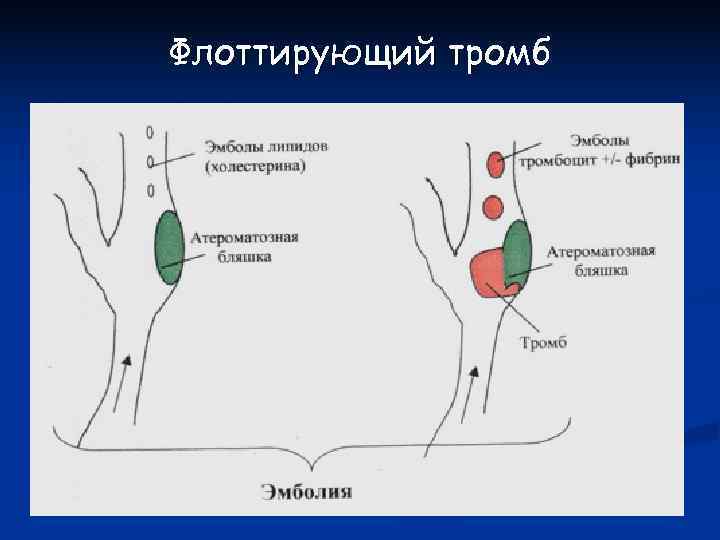 Флоттирующий тромб

Эмболы липидов (холестерина)

Атероматозная бляшка

Эмболы тромбоцит +/- фибрин

Атероматозная бляшка

Тромб

Эмболия